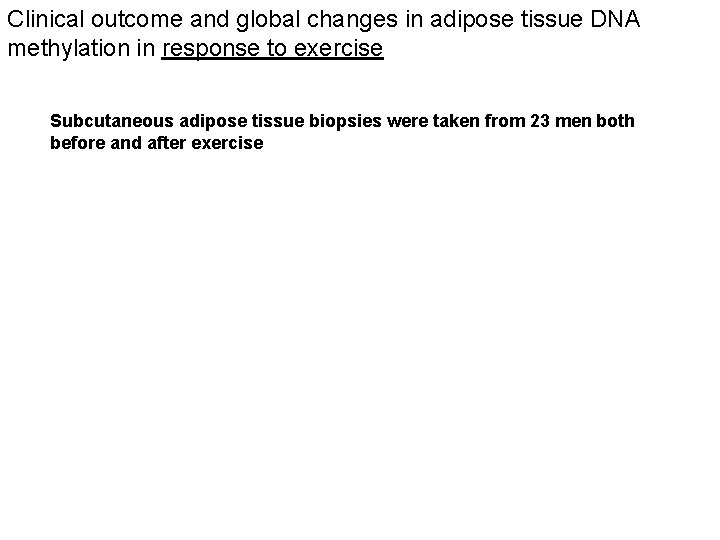 Clinical outcome and global changes in adipose tissue DNA methylation in response to exercise

Subcutaneous adipose tissue biopsies were taken from 23 men both before and after exercise